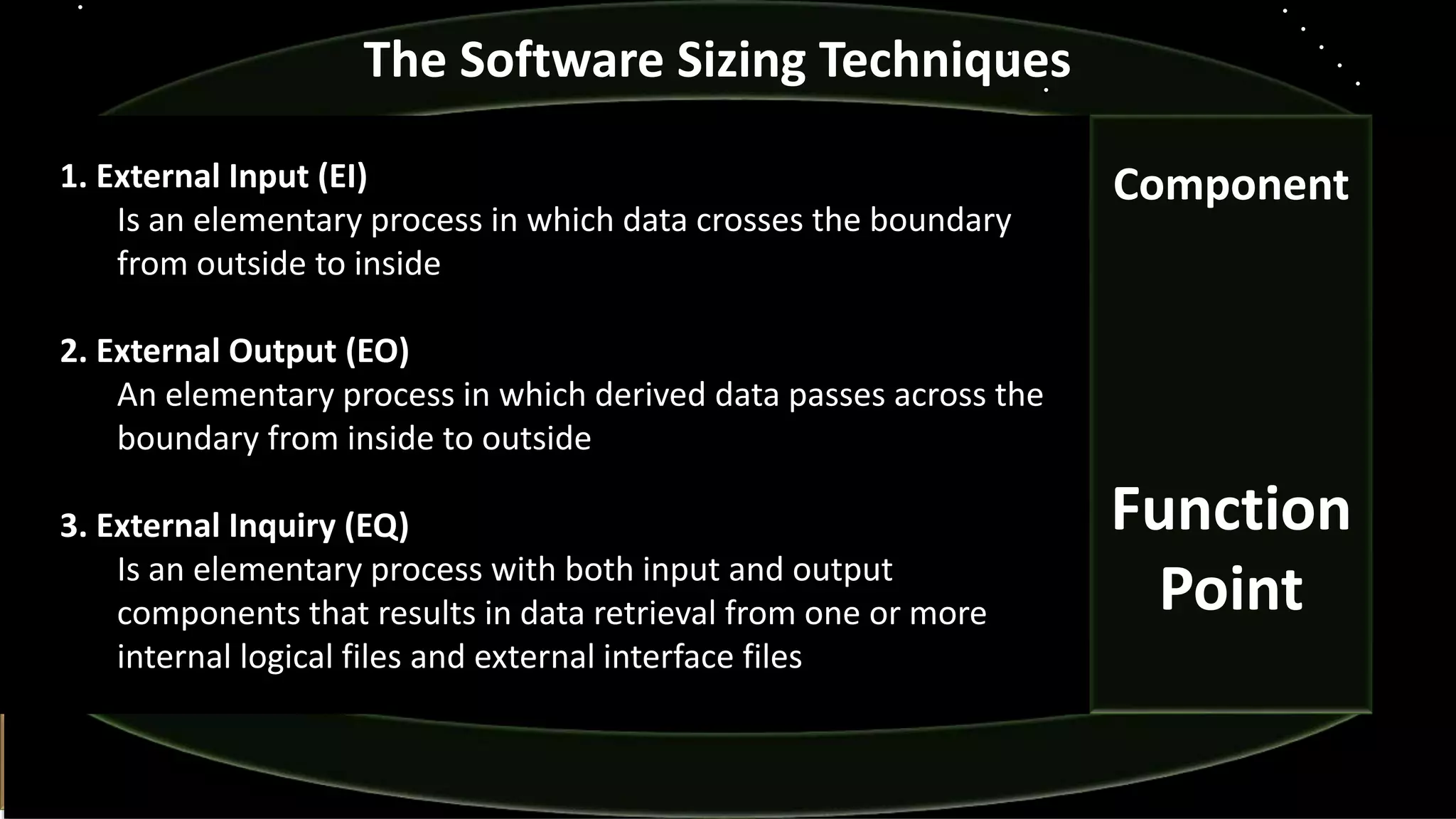 The Software Sizing Techniques

1. External Input (EI)
Is an elementary process in which data crosses the boundary from outside to inside

2. External Output (EO)
An elementary process in which derived data passes across the boundary from inside to outside

3. External Inquiry (EQ)
Is an elementary process with both input and output components that results in data retrieval from one or more internal logical files and external interface files

Component

Function Point